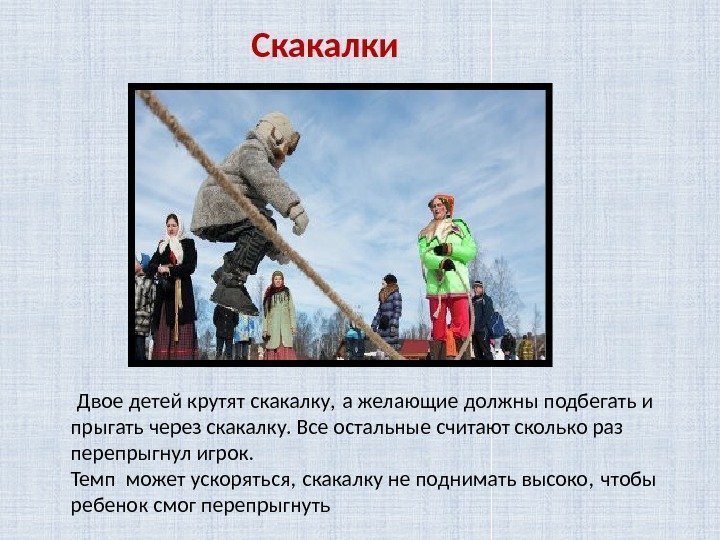 Скакалки

Двое детей крутят скакалку, а желающие должны подбегать и прыгать через скакалку. Все остальные считают сколько раз перепрыгнул игрок.
Темп может ускоряться, скакалку не поднимать высоко, чтобы ребенок смог перепрыгнуть